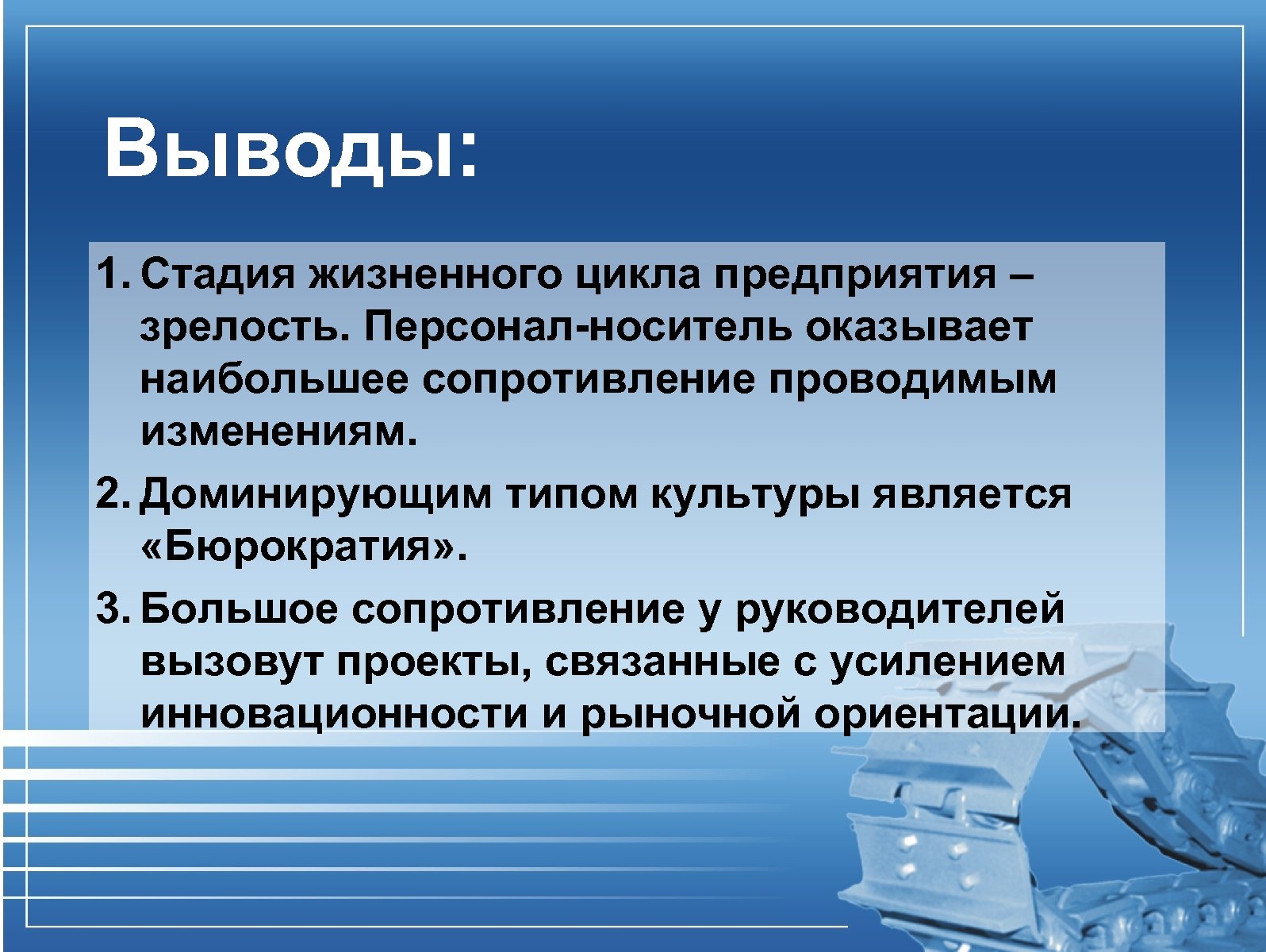 Выводы:

1. Стадия жизненного цикла предприятия – зрелость. Персонал-носитель оказывает наибольшее сопротивление проводимым изменениям.
2. Доминирующим типом культуры является «Бюрократия».
3. Большое сопротивление у руководителей вызовут проекты, связанные с усилением инновационности и рыночной ориентации.